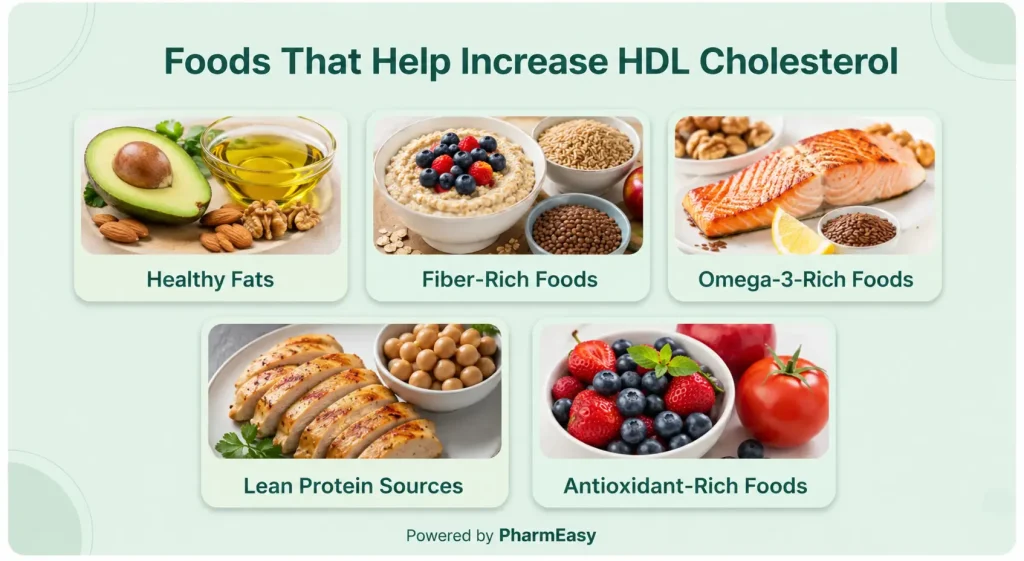 Foods That Help Increase HDL Cholesterol

Healthy Fats

Fiber-Rich Foods

Omega-3-Rich Foods

Lean Protein Sources

Antioxidant-Rich Foods

Powered by PharmEasy